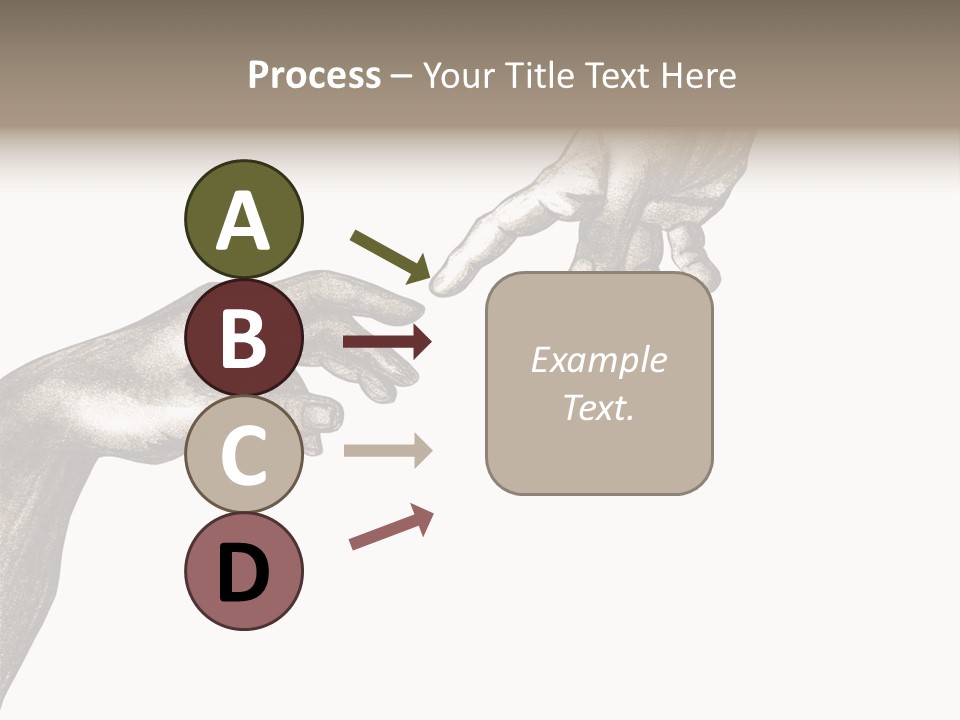 Process – Your Title Text Here

A

B

C

D

Example Text.